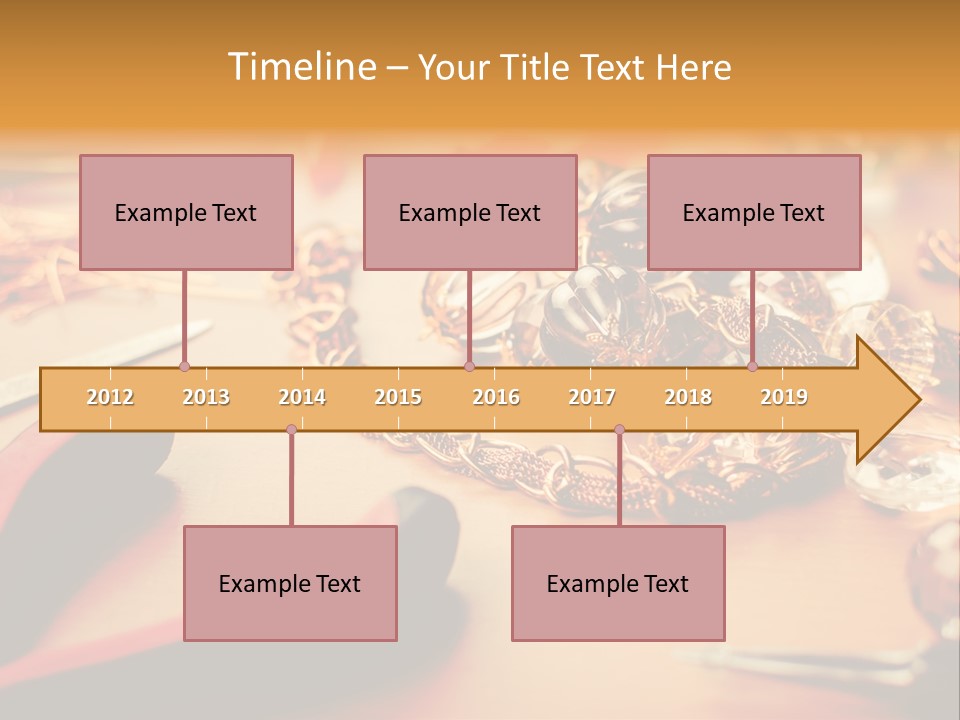 Timeline – Your Title Text Here

Example Text

Example Text

Example Text

2012 2013 2014 2015 2016 2017 2018 2019

Example Text

Example Text